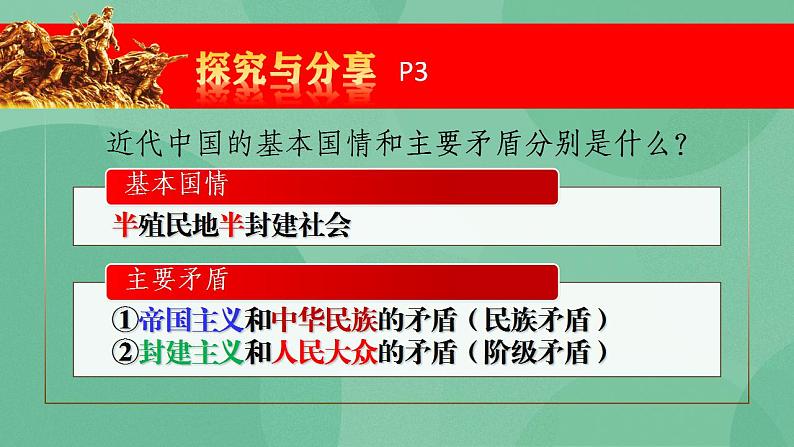 探究与分享 P3

近代中国的基本国情和主要矛盾分别是什么？

基本国情

半殖民地半封建社会

主要矛盾

①帝国主义和中华民族的矛盾（民族矛盾）
②封建主义和人民大众的矛盾（阶级矛盾）